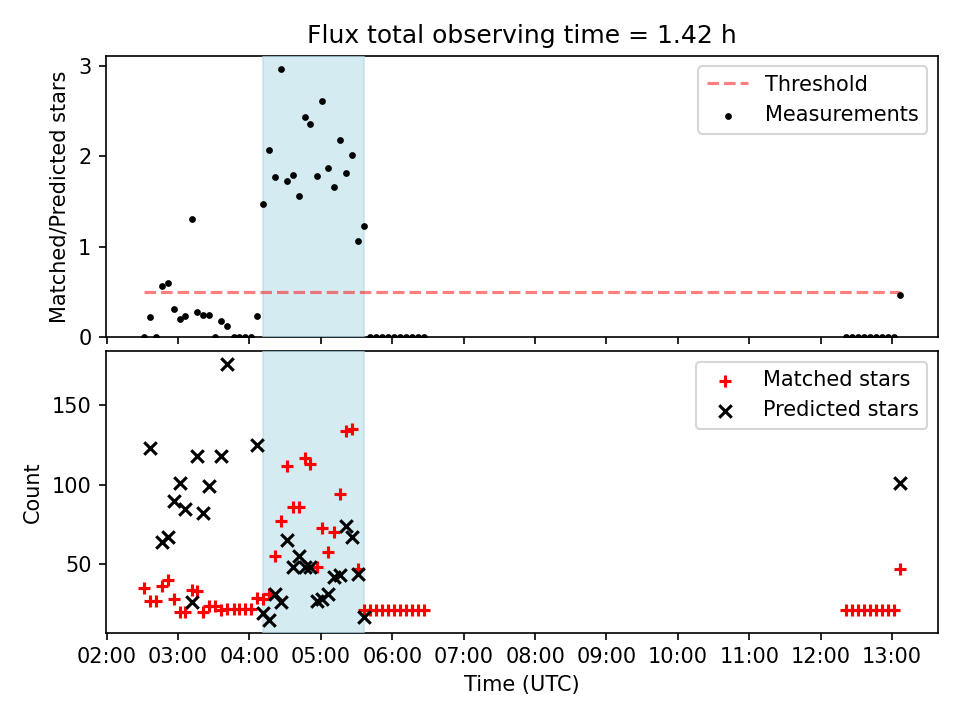 Flux total observing time = 1.42 h

Matched/Predicted stars

3
2
1
0

Threshold
Measurements

Count

150
100
50

Matched stars
Predicted stars

02:00 03:00 04:00 05:00 06:00 07:00 08:00 09:00 10:00 11:00 12:00 13:00

Time (UTC)